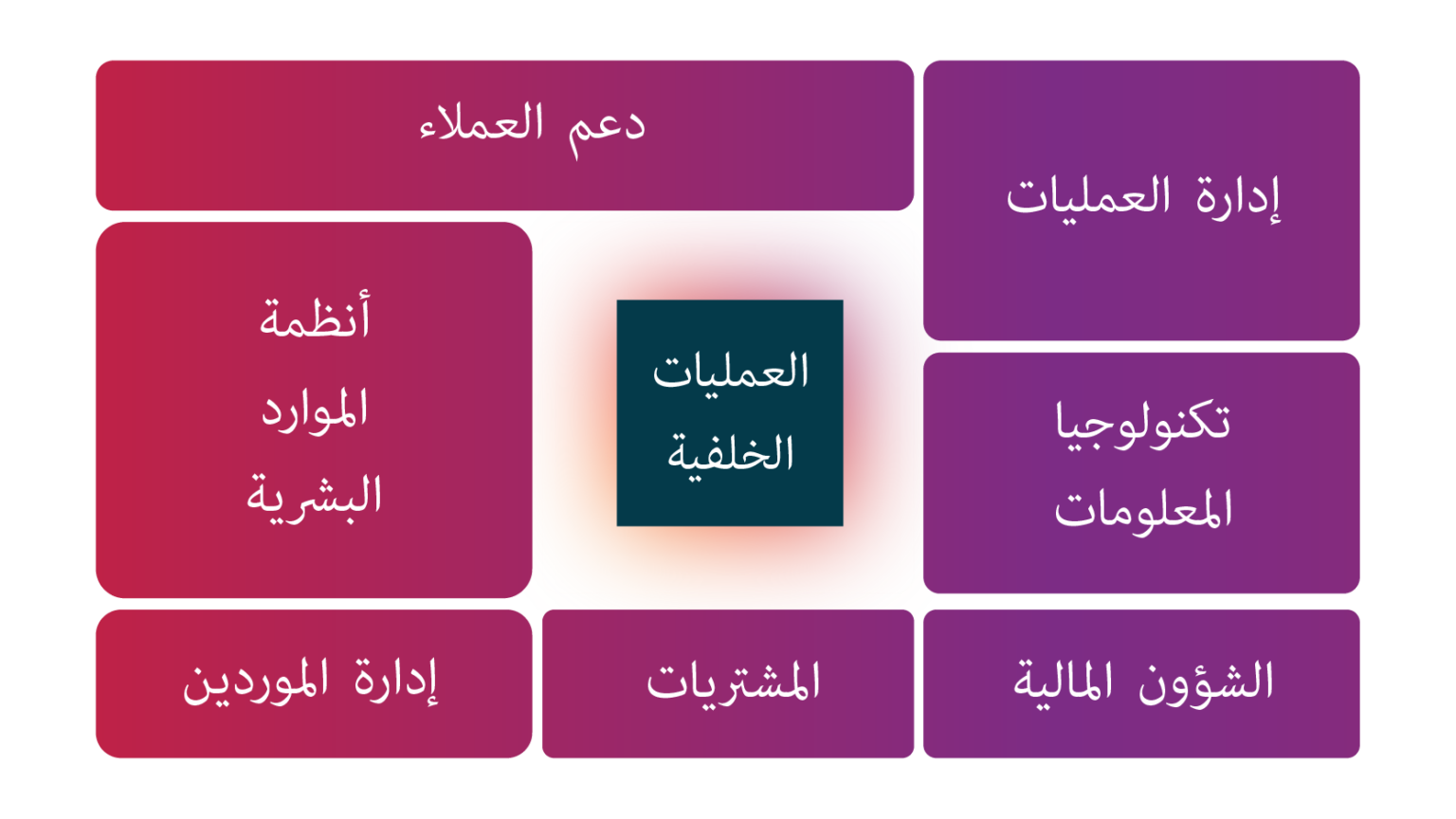 إدارة العمليات

دعم العملاء

تكنولوجيا المعلومات

العمليات الخلفية

أنظمة الموارد البشرية

الشؤون المالية

المشتريات

إدارة الموردين